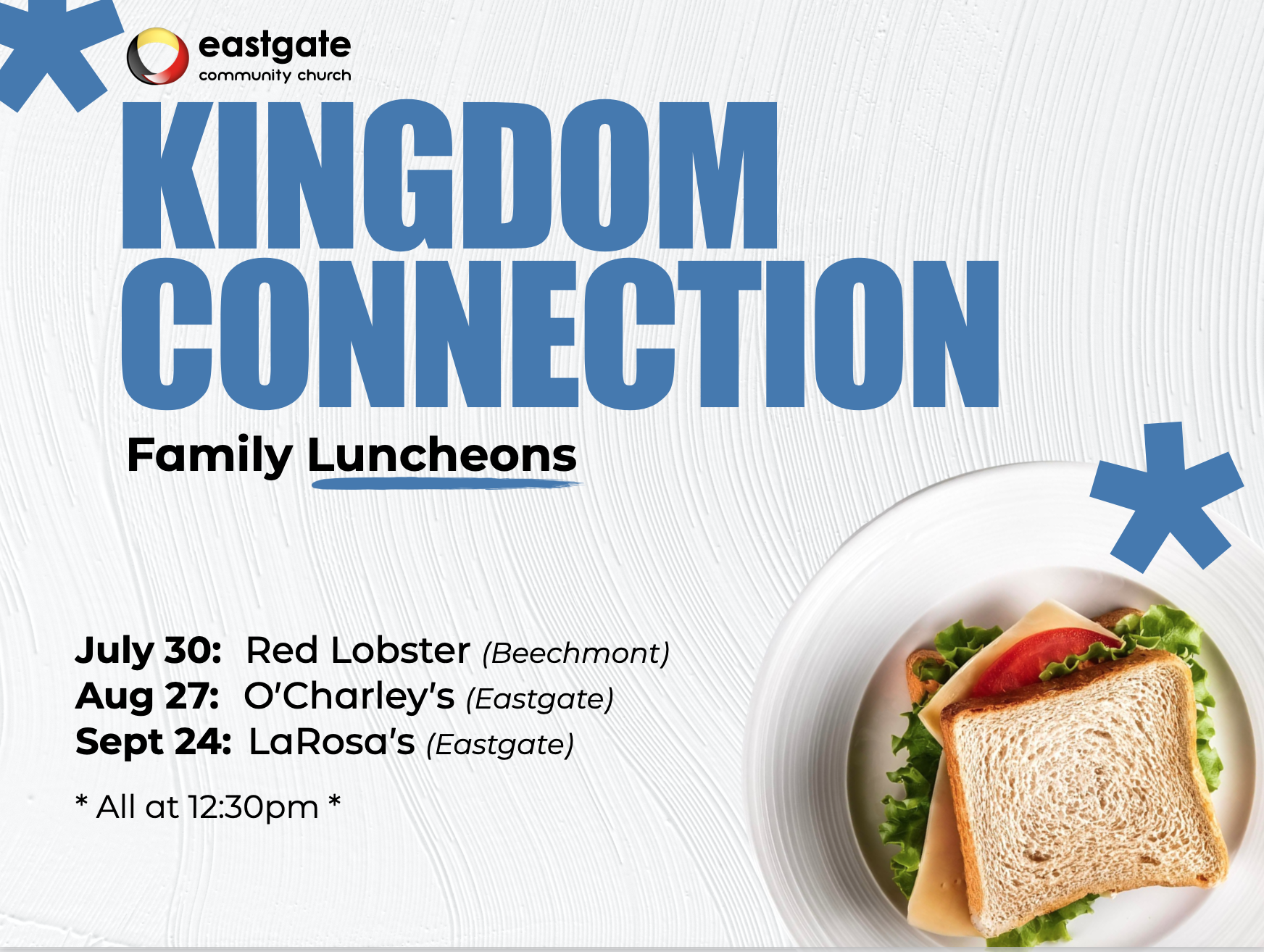 eastgate
community church

KINGDOM CONNECTION

Family Luncheons

July 30: Red Lobster (Beechmont)
Aug 27: O'Charley's (Eastgate)
Sept 24: LaRosa's (Eastgate)

* All at 12:30pm *